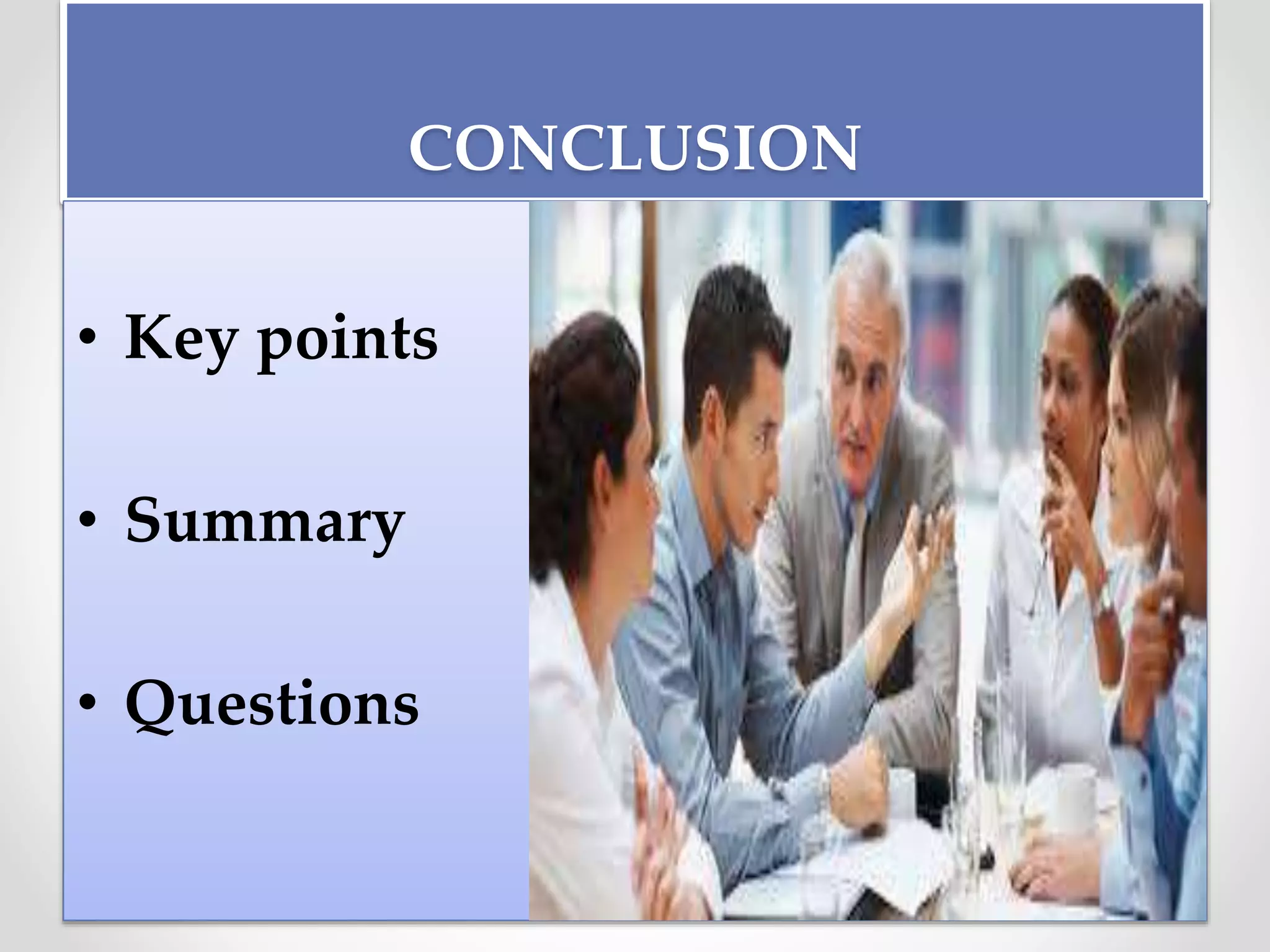 CONCLUSION

• Key points

• Summary

• Questions